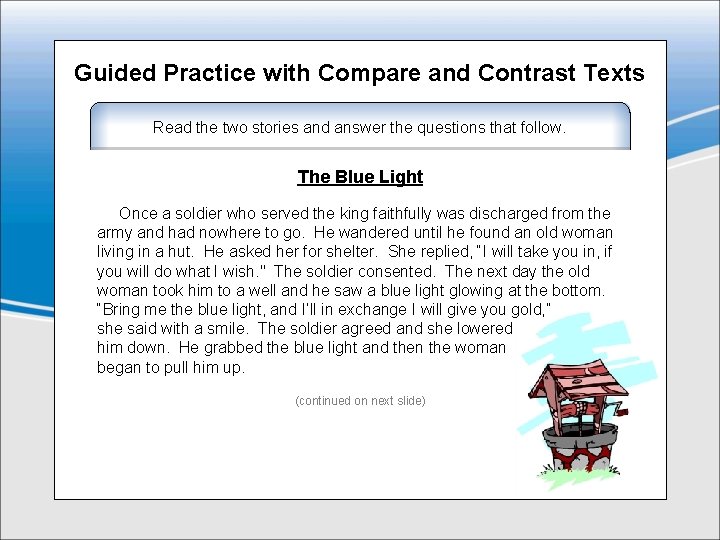 Guided Practice with Compare and Contrast Texts

Read the two stories and answer the questions that follow.

The Blue Light

Once a soldier who served the king faithfully was discharged from the army and had nowhere to go. He wandered until he found an old woman living in a hut. He asked her for shelter. She replied, "I will take you in, if you will do what I wish." The soldier consented. The next day the old woman took him to a well and he saw a blue light glowing at the bottom. "Bring me the blue light, and I'll in exchange I will give you gold," she said with a smile. The soldier agreed and she lowered him down. He grabbed the blue light and then the woman began to pull him up.

(continued on next slide)